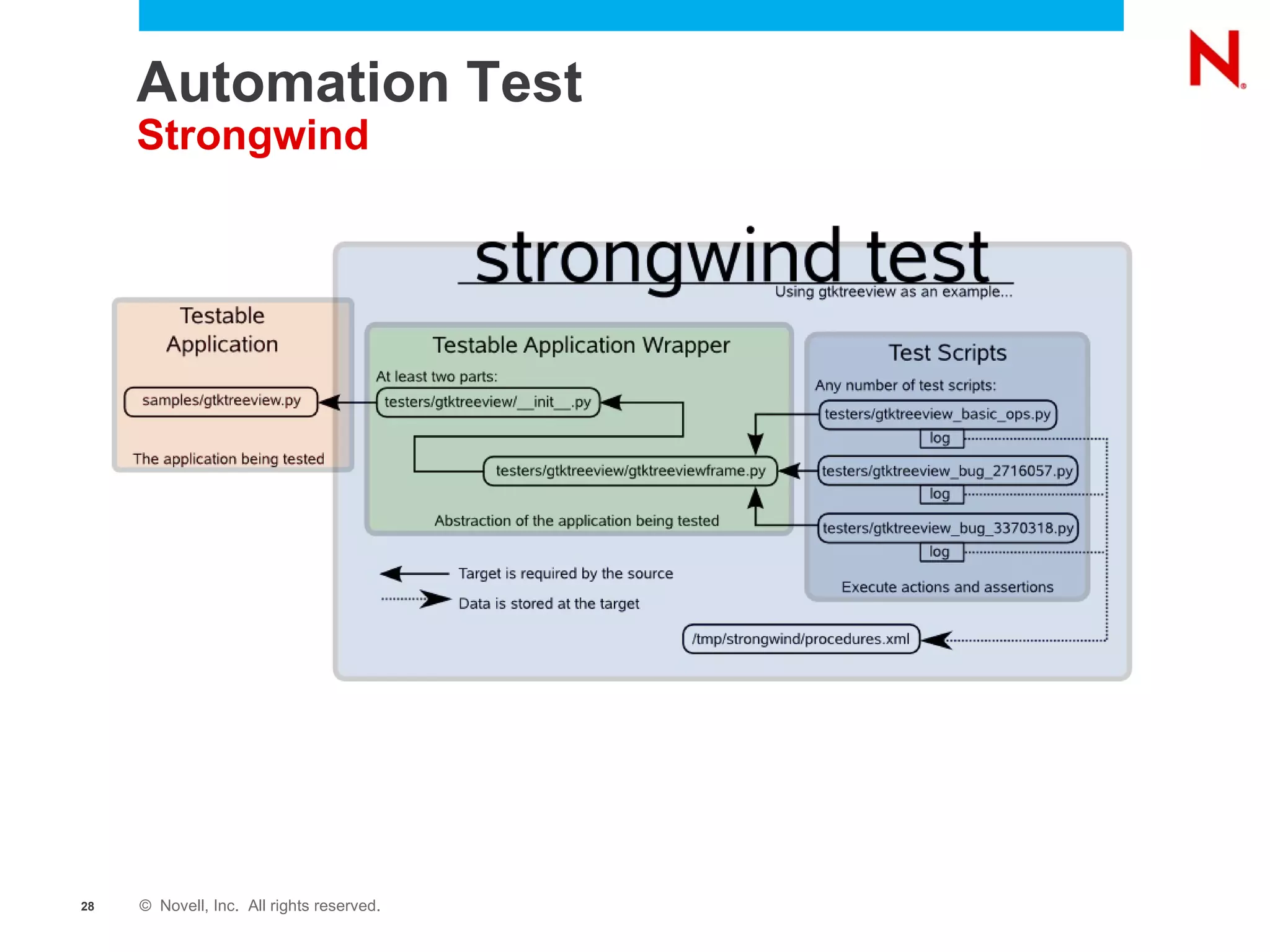 Automation Test
Strongwind

N

strongwind test
Using gtktreeview as an example...

Testable Application

samples/gtktreeview.py

The application being tested

Testable Application Wrapper

At least two parts:

testers/gtktreeview/__init__.py

testers/gtktreeview/gtktreeviewframe.py

Abstraction of the application being tested

Test Scripts

Any number of test scripts:

testers/gtktreeview_basic_ops.py
log

testers/gtktreeview_bug_2716057.py
log

testers/gtktreeview_bug_3370318.py
log

Execute actions and assertions

Target is required by the source

Data is stored at the target

/tmp/strongwind/procedures.xml

28 © Novell, Inc. All rights reserved.